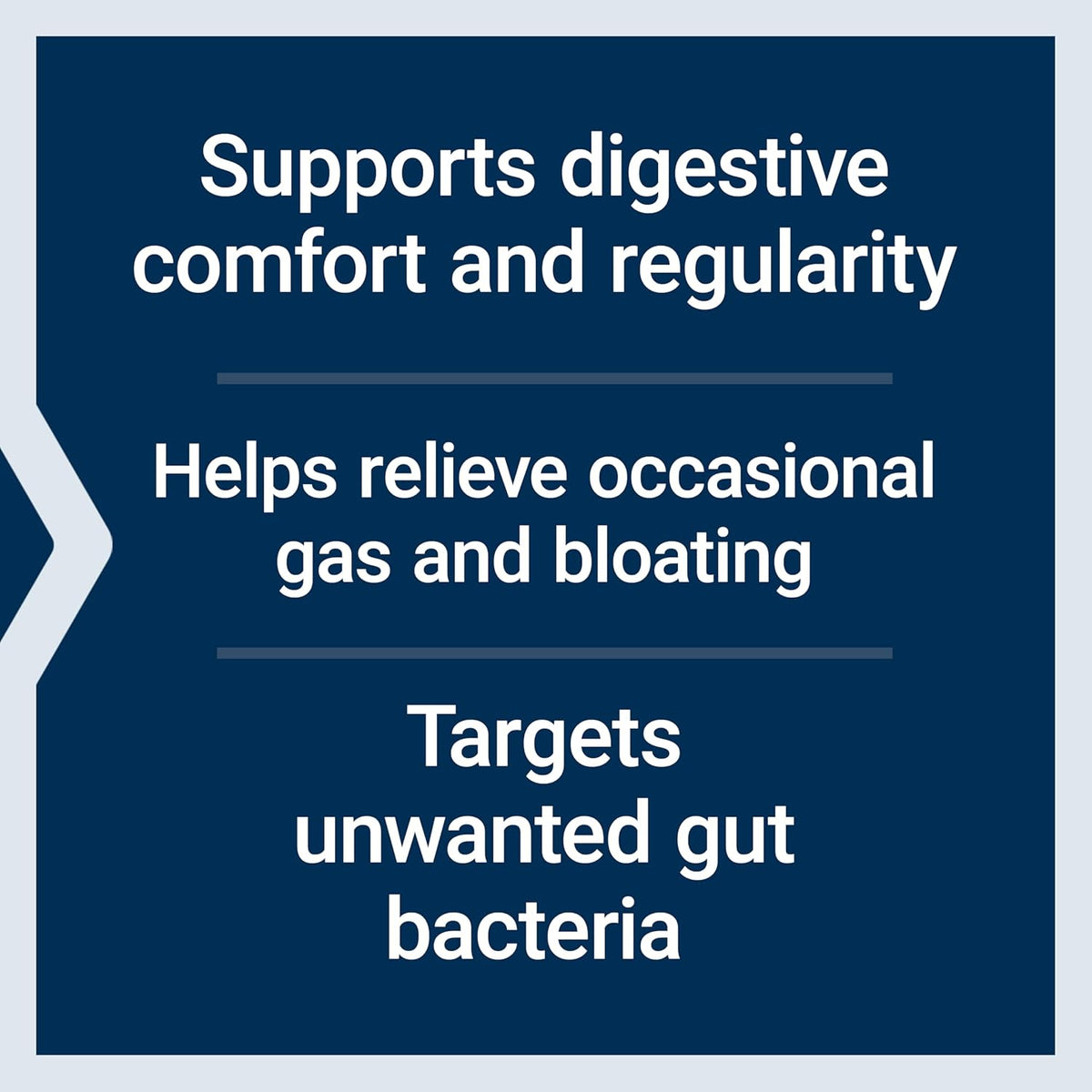 Supports digestive comfort and regularity

Helps relieve occasional gas and bloating

Targets unwanted gut bacteria